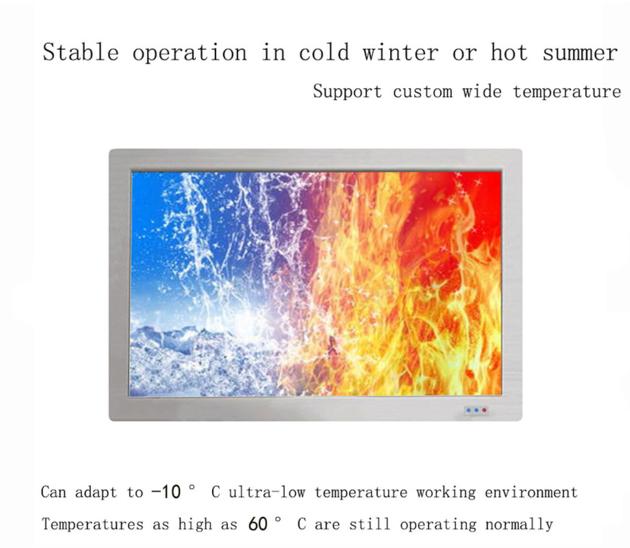 Stable operation in cold winter or hot summer

Support custom wide temperature

Can adapt to -10 ° C ultra-low temperature working environment

Temperatures as high as 60 ° C are still operating normally